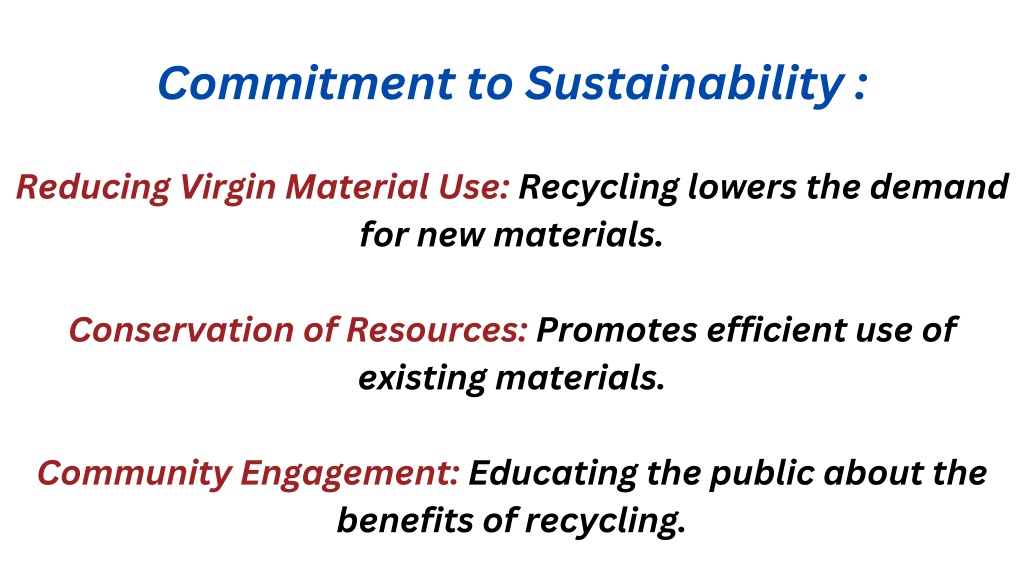 Commitment to Sustainability :

Reducing Virgin Material Use: Recycling lowers the demand for new materials.

Conservation of Resources: Promotes efficient use of existing materials.

Community Engagement: Educating the public about the benefits of recycling.